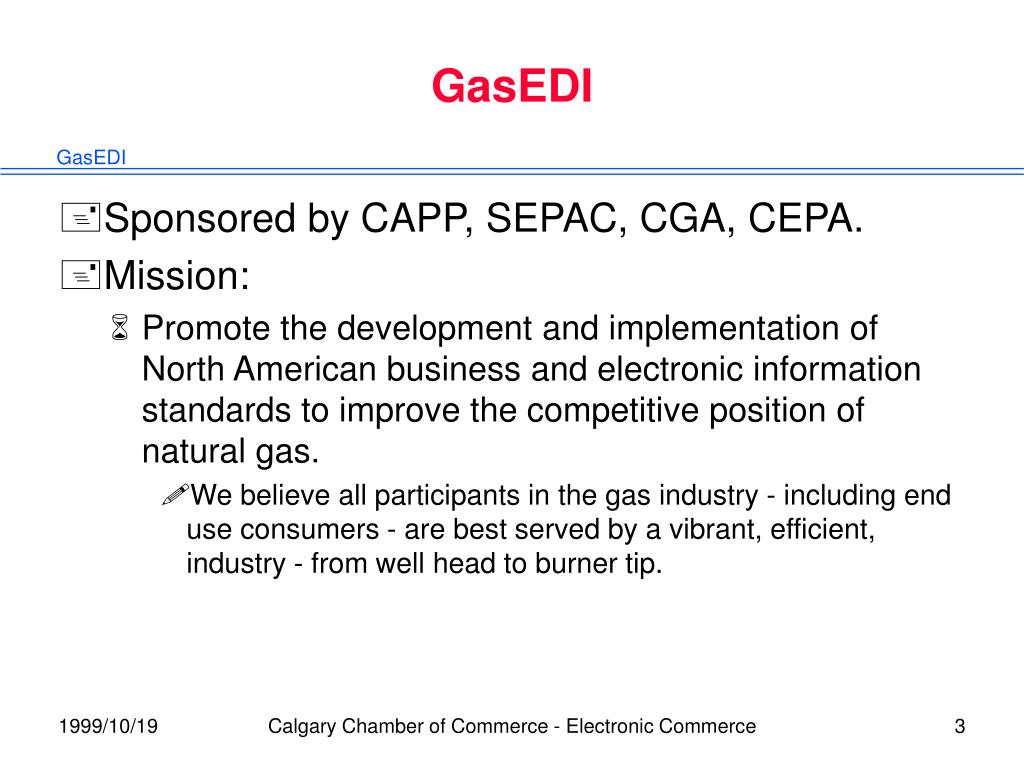 GasEDI

GasEDI

Sponsored by CAPP, SEPAC, CGA, CEPA.

Mission:

Promote the development and implementation of North American business and electronic information standards to improve the competitive position of natural gas.

We believe all participants in the gas industry - including end use consumers - are best served by a vibrant, efficient, industry - from well head to burner tip.

1999/10/19 Calgary Chamber of Commerce - Electronic Commerce 3